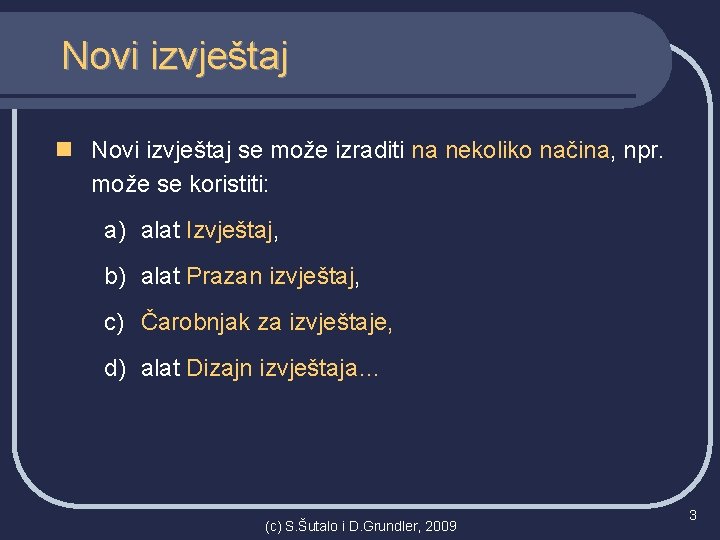 Novi izvještaj

Novi izvještaj se može izraditi na nekoliko načina, npr. može se koristiti:

a) alat Izvještaj,

b) alat Prazan izvještaj,

c) Čarobnjak za izvještaje,

d) alat Dizajn izvještaja...

(c) S.Šutalo i D.Grundler, 2009

3